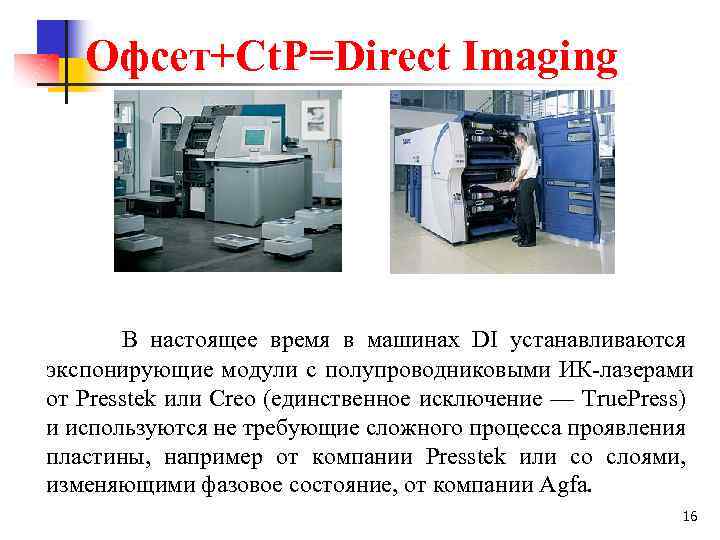 Офсет+CtP=Direct Imaging

В настоящее время в машинах DI устанавливаются экспонирующие модули с полупроводниковыми ИК-лазерами от Presstek или Creo (единственное исключение — TruePress) и используются не требующие сложного процесса проявления пластины, например от компании Presstek или со слоями, изменяющими фазовое состояние, от компании Agfa.

16